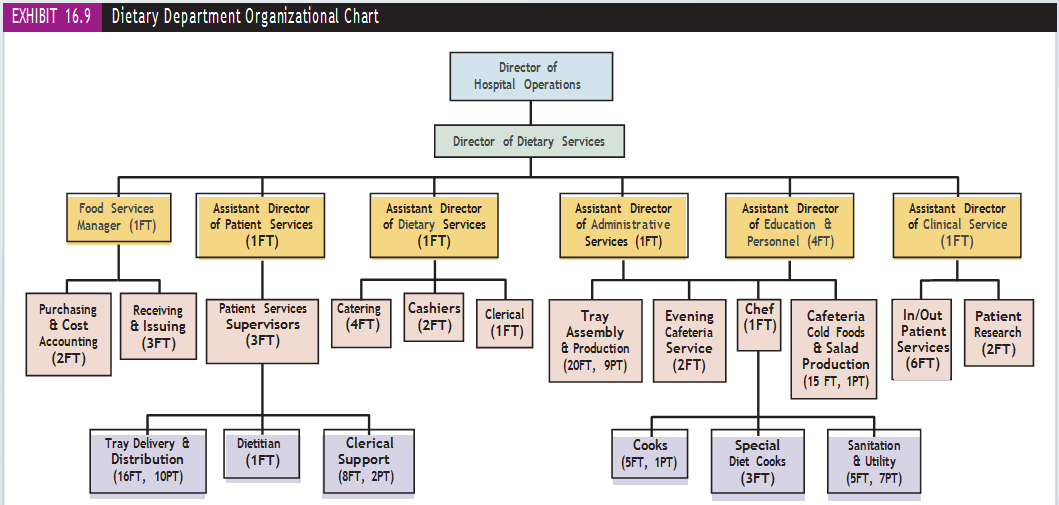 EXHIBIT 16.9 Dietary Department Organizational Chart

Director of Hospital Operations

Director of Dietary Services

Food Services Manager (1FT)

Assistant Director of Patient Services (1FT)

Assistant Director of Dietary Services (1FT)

Assistant Director of Administrative Services (1FT)

Assistant Director of Education & Personnel (4FT)

Assistant Director of Clinical Service (1FT)

Purchasing & Cost Accounting (2FT)

Receiving & Issuing (3FT)

Patient Services Supervisors (3FT)

Catering (4FT)

Cashiers (2FT)

Clerical (1FT)

Tray Assembly & Production (20FT, 9PT)

Evening Cafeteria Service (2FT)

Chef (1FT)

Cafeteria Cold Foods & Salad Production (15 FT, 1PT)

In/Out Patient Services (6FT)

Patient Research (2FT)

Tray Delivery & Distribution (16FT, 10PT)

Dietitian (1FT)

Clerical Support (8FT, 2PT)

Cooks (5FT, 1PT)

Special Diet Cooks (3FT)

Sanitation & Utility (5FT, 7PT)